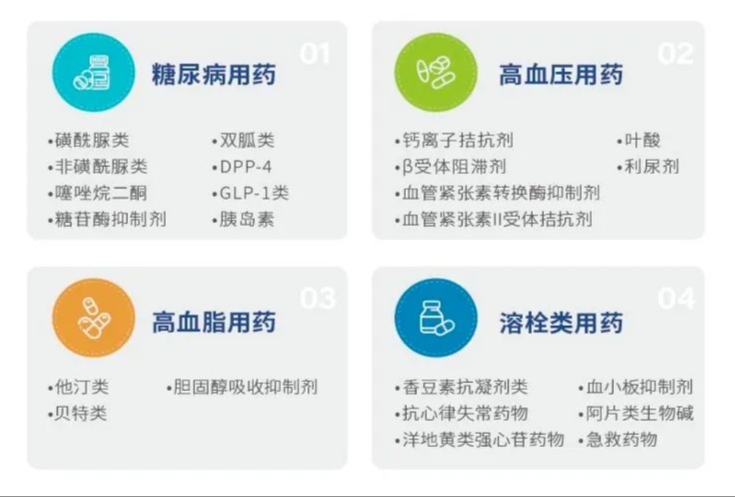 01
糖尿病用药

•磺酰脲类
•非磺酰脲类
•噻唑烷二酮
•糖苷酶抑制剂

•双胍类
•DPP-4
•GLP-1类
•胰岛素

02
高血压用药

•钙离子拮抗剂
•β受体阻滞剂
•血管紧张素转换酶抑制剂
•血管紧张素II受体拮抗剂

•叶酸
•利尿剂

03
高血脂用药

•他汀类
•贝特类

•胆固醇吸收抑制剂

04
溶栓类用药

•香豆素抗凝剂类
•抗心律失常药物
•洋地黄类强心苷药物

•血小板抑制剂
•阿片类生物碱
•急救药物